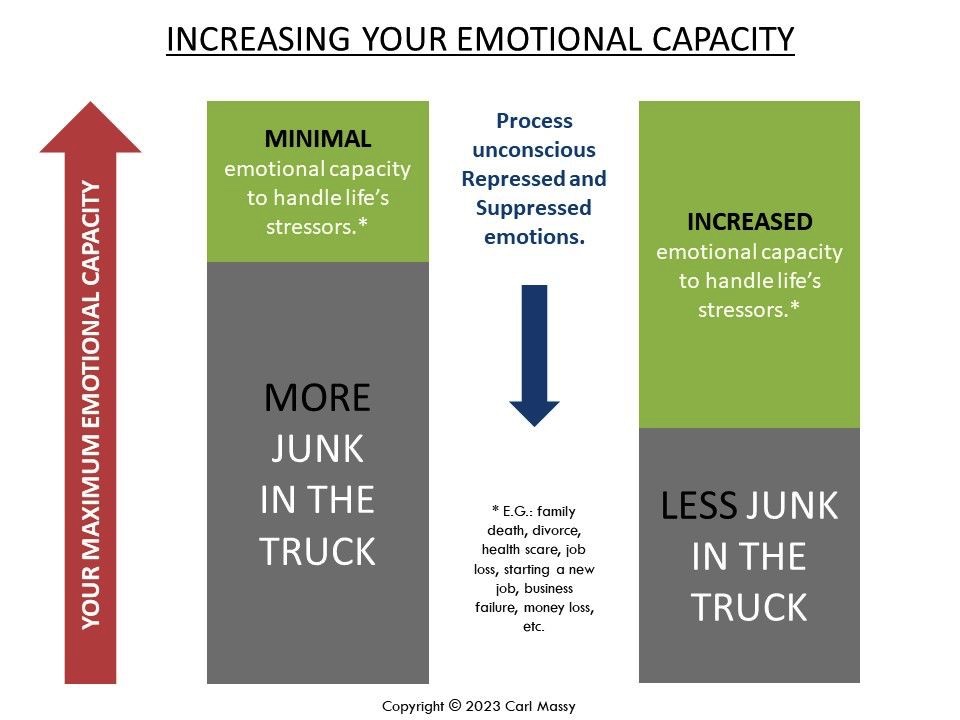 INCREASING YOUR EMOTIONAL CAPACITY

YOUR MAXIMUM EMOTIONAL CAPACITY

MINIMAL emotional capacity to handle life's stressors.*

MORE JUNK IN THE TRUCK

Process unconscious Repressed and Suppressed emotions.

* E.G.: family death, divorce, health scare, job loss, starting a new job, business failure, money loss, etc.

INCREASED emotional capacity to handle life's stressors.*

LESS JUNK IN THE TRUCK

Copyright © 2023 Carl Massy